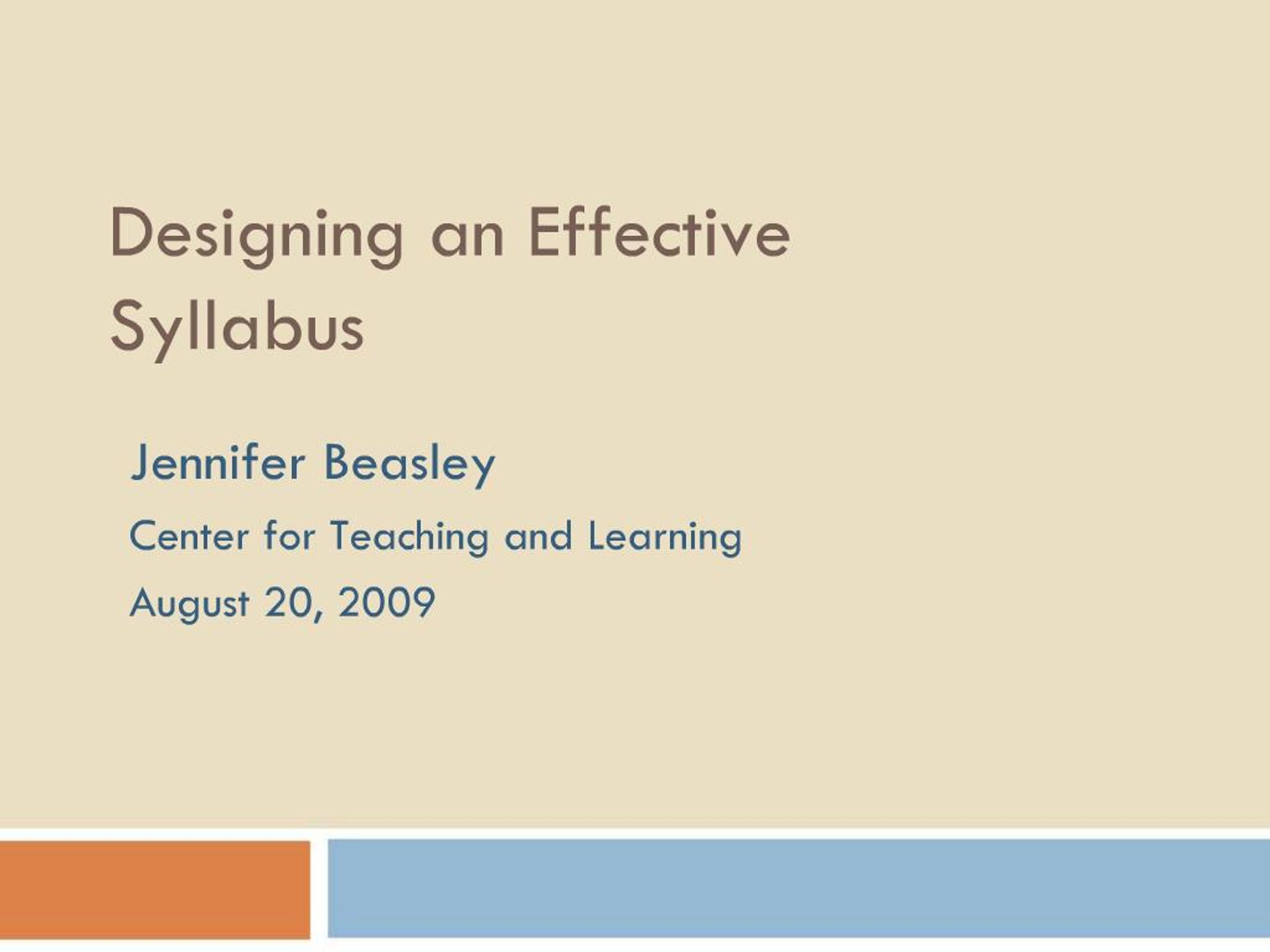 Designing an Effective Syllabus

Jennifer Beasley

Center for Teaching and Learning

August 20, 2009